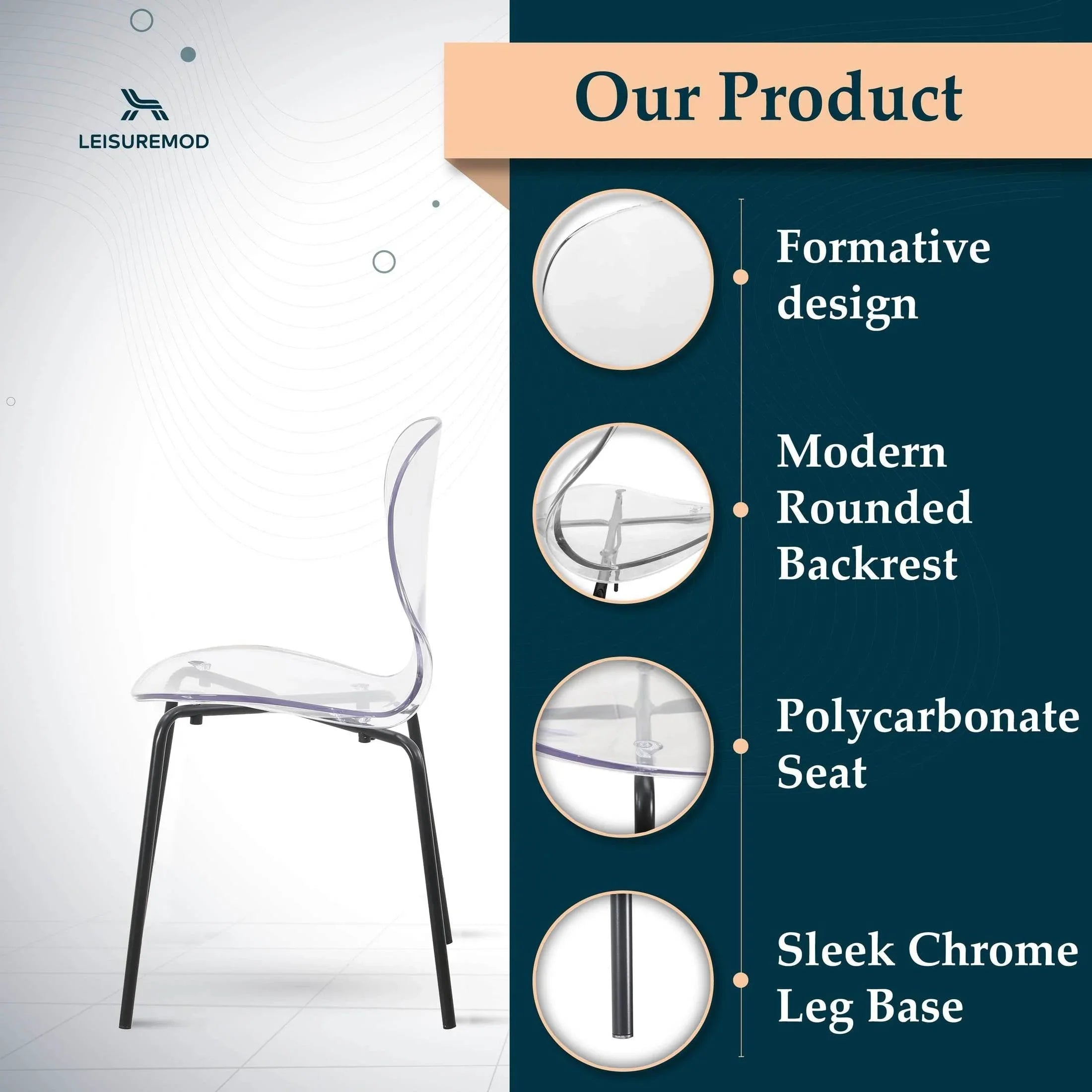 LEISUREMOD

Our Product

Formative design

Modern Rounded Backrest

Polycarbonate Seat

Sleek Chrome Leg Base